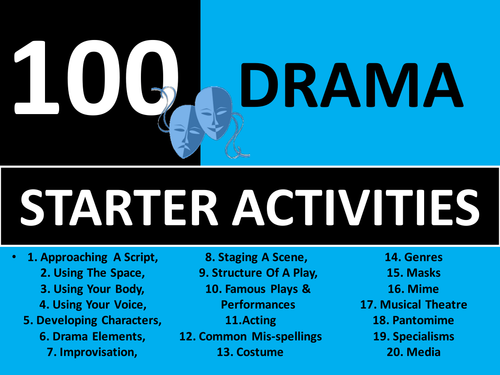 100 DRAMA

STARTER ACTIVITIES

• 1. Approaching A Script,
2. Using The Space,
3. Using Your Body,
4. Using Your Voice,
5. Developing Characters,
6. Drama Elements,
7. Improvisation,

8. Staging A Scene,
9. Structure Of A Play,
10. Famous Plays & Performances
11.Acting
12. Common Mis-spellings
13. Costume

14. Genres
15. Masks
16. Mime
17. Musical Theatre
18. Pantomime
19. Specialisms
20. Media